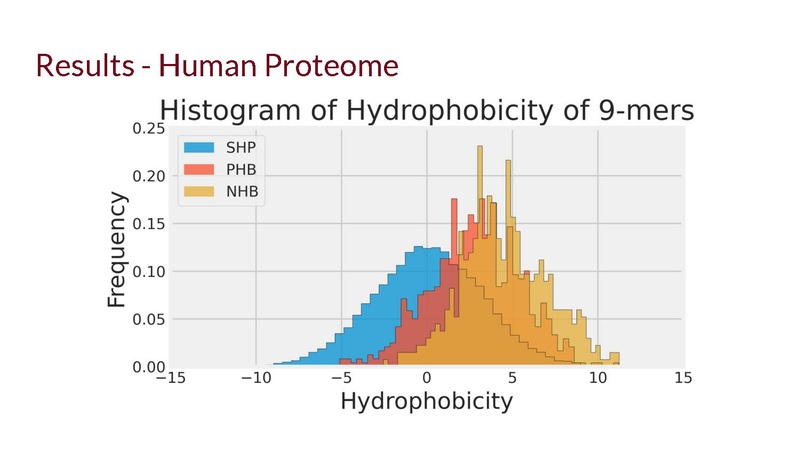 Results - Human Proteome

Histogram of Hydrophobicity of 9-mers

SHP
PHB
NHB

Frequency

0.25
0.20
0.15
0.10
0.05
0.00

−15 −10 −5 0 5 10 15

Hydrophobicity